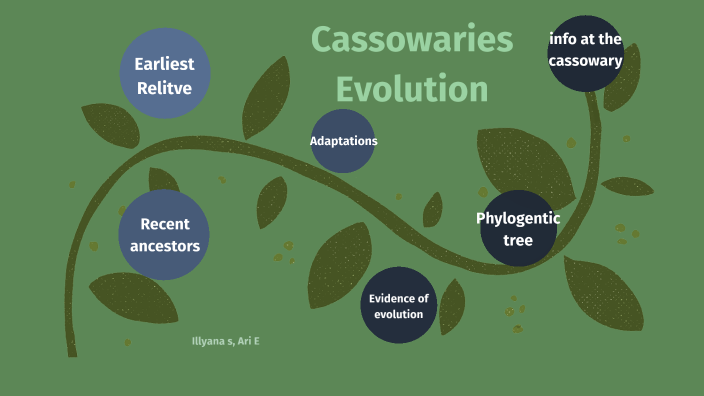 Cassowaries Evolution

Earliest Relitve

info at the cassowary

Adaptations

Recent ancestors

Phylogentic tree

Evidence of evolution

Illyana s, Ari E